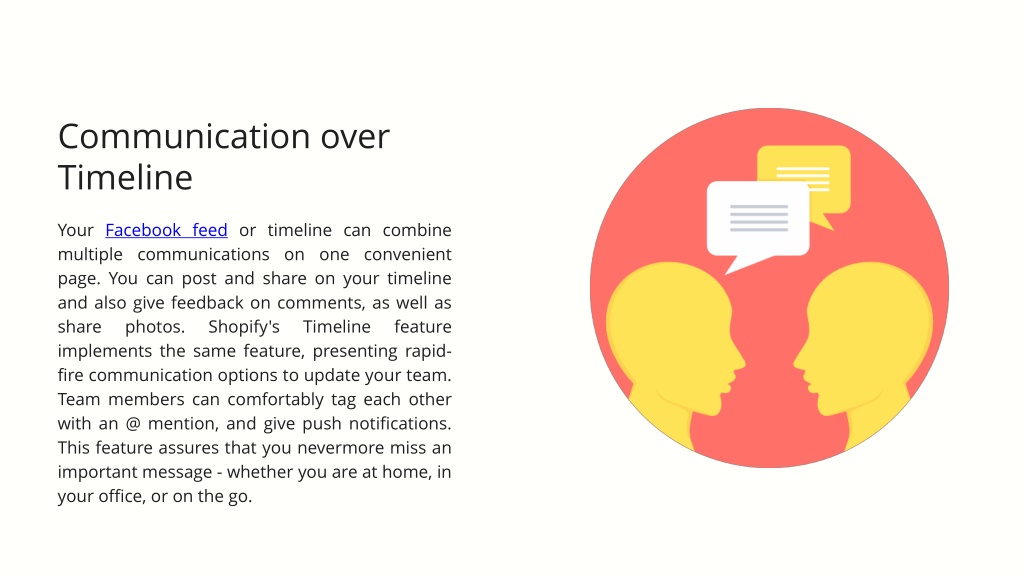 Communication over Timeline

Your Facebook feed or timeline can combine multiple communications on one convenient page. You can post and share on your timeline and also give feedback on comments, as well as share photos. Shopify's Timeline feature implements the same feature, presenting rapid-fire communication options to update your team. Team members can comfortably tag each other with an @ mention, and give push notifications. This feature assures that you nevermore miss an important message - whether you are at home, in your office, or on the go.